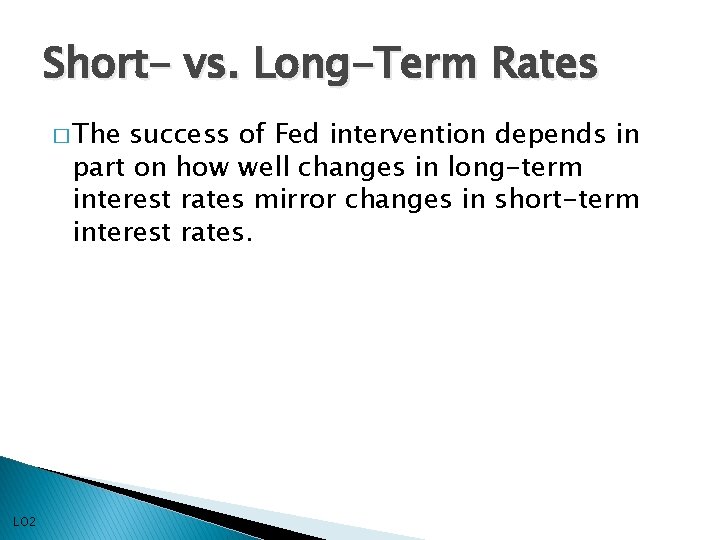 Short- vs. Long-Term Rates

□ The success of Fed intervention depends in part on how well changes in long-term interest rates mirror changes in short-term interest rates.

LO2